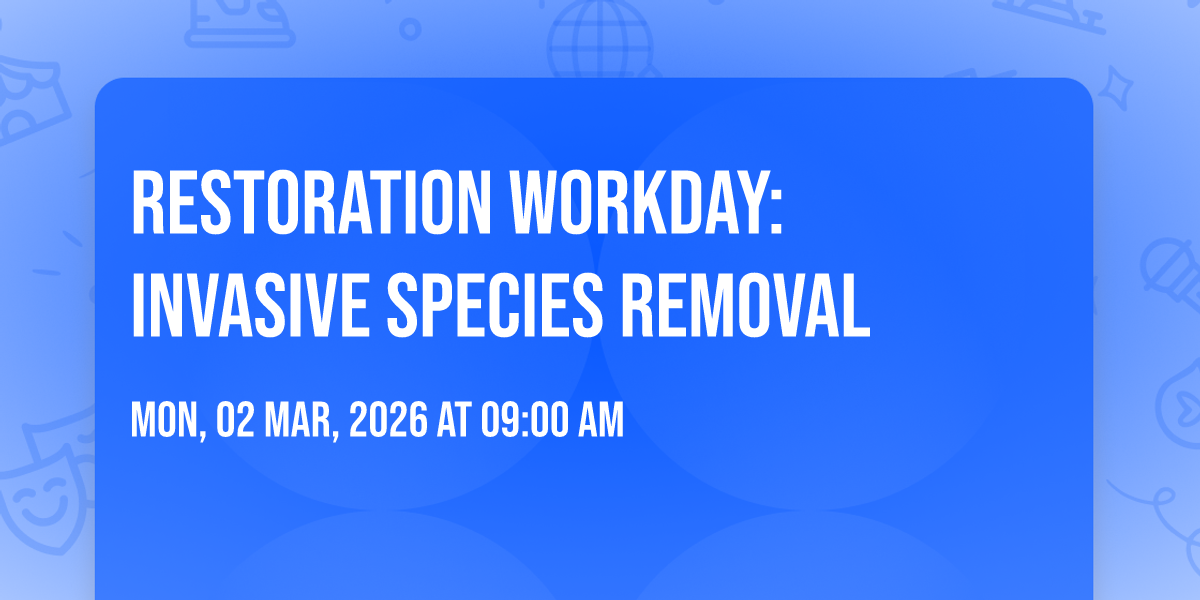 RESTORATION WORKDAY: INVASIVE SPECIES REMOVAL

MON, 02 MAR, 2026 AT 09:00 AM